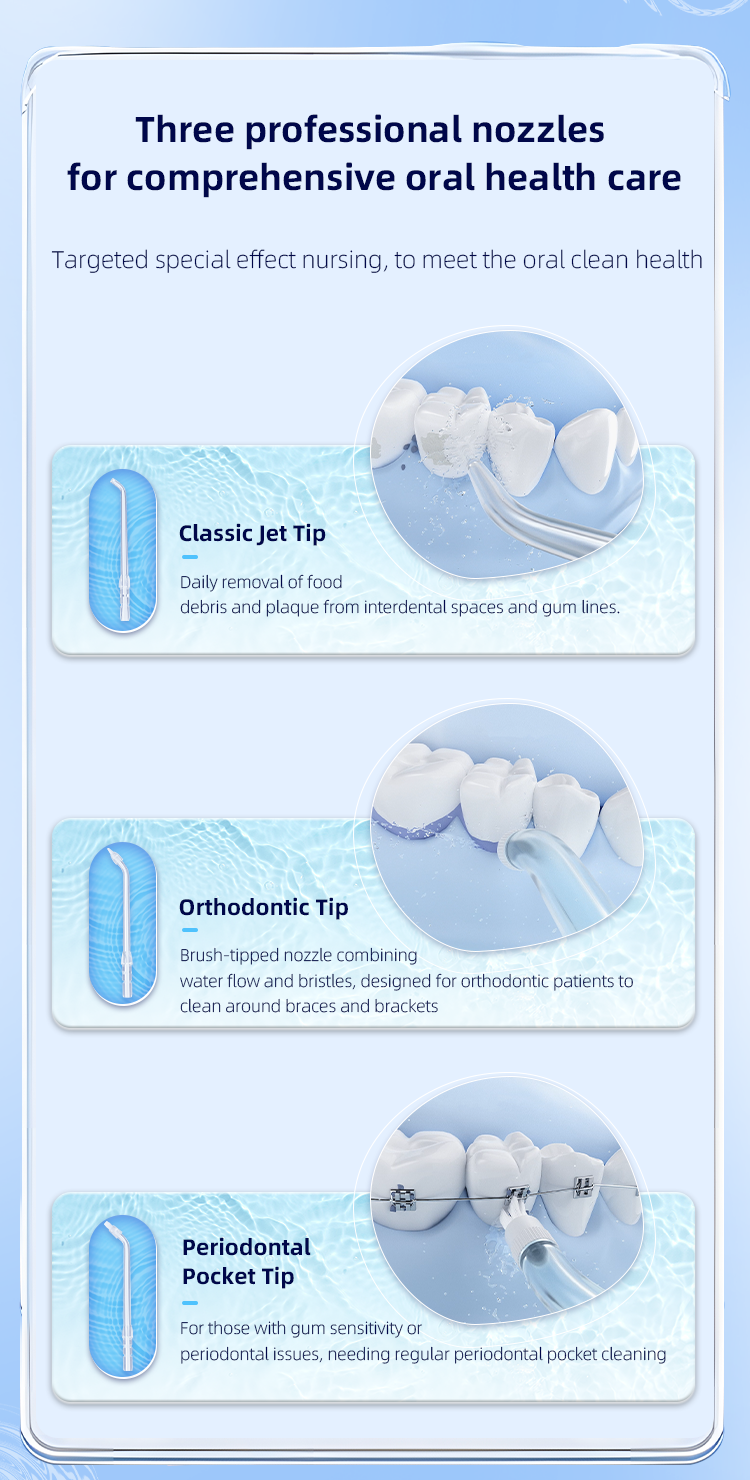 Three professional nozzles for comprehensive oral health care

Targeted special effect nursing, to meet the oral clean health

Classic Jet Tip

Daily removal of food debris and plaque from interdental spaces and gum lines.

Orthodontic Tip

Brush-tipped nozzle combining water flow and bristles, designed for orthodontic patients to clean around braces and brackets

Periodontal Pocket Tip

For those with gum sensitivity or periodontal issues, needing regular periodontal pocket cleaning